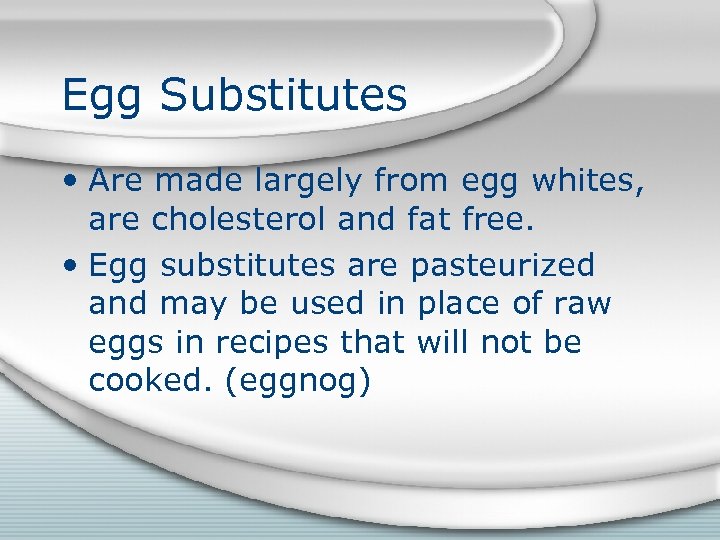 Egg Substitutes

• Are made largely from egg whites, are cholesterol and fat free.

• Egg substitutes are pasteurized and may be used in place of raw eggs in recipes that will not be cooked. (eggnog)